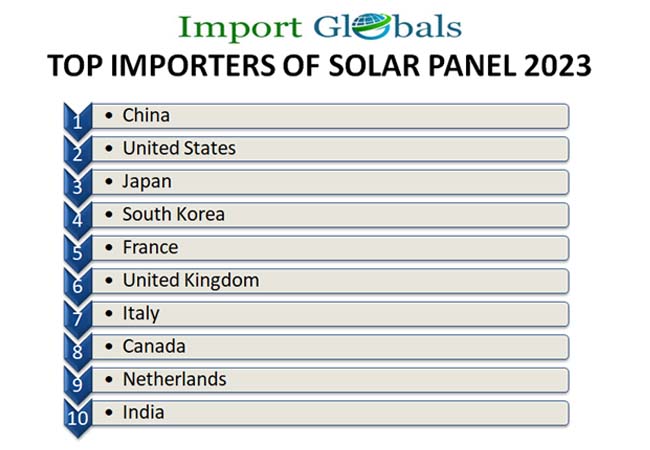 Import Globals

TOP IMPORTERS OF SOLAR PANEL 2023

1 • China
2 • United States
3 • Japan
4 • South Korea
5 • France
6 • United Kingdom
7 • Italy
8 • Canada
9 • Netherlands
10 • India